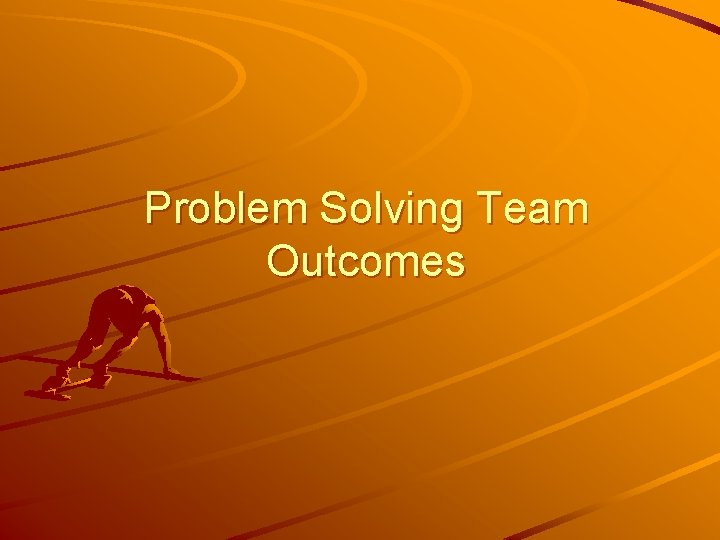 Problem Solving Team Outcomes